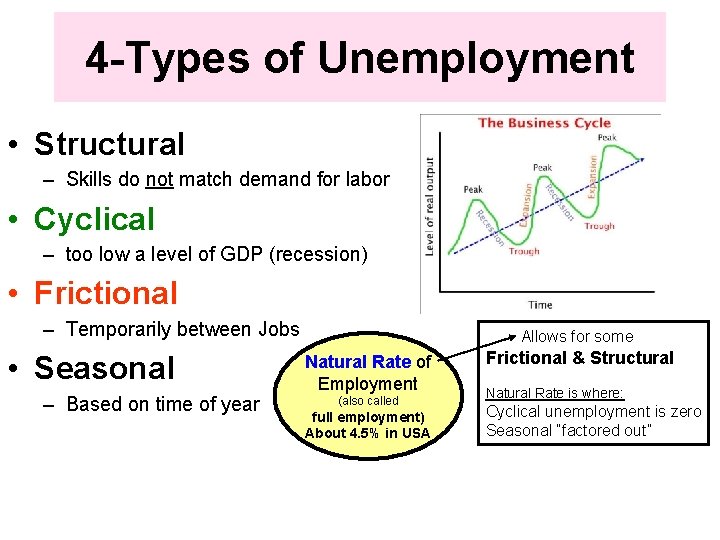 4-Types of Unemployment

• Structural
– Skills do not match demand for labor

• Cyclical
– too low a level of GDP (recession)

• Frictional
– Temporarily between Jobs

• Seasonal
– Based on time of year

The Business Cycle

Level of real output

Peak
Recession
Trough
Expansion
Peak
Recession
Trough
Expansion
Peak

Time

Natural Rate of Employment
(also called
full employment)
About 4.5% in USA

Allows for some
Frictional & Structural

Natural Rate is where:
Cyclical unemployment is zero
Seasonal "factored out"